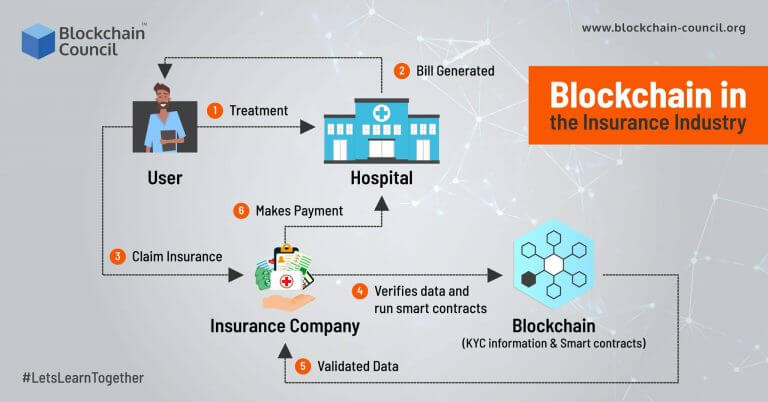 Blockchain Council™

www.blockchain-council.org

Blockchain in the Insurance Industry

2 Bill Generated

1 Treatment

User

Hospital

6 Makes Payment

3 Claim Insurance

4 Verifies data and run smart contracts

Insurance Company

Blockchain
(KYC information & Smart contracts)

5 Validated Data

#LetsLearnTogether